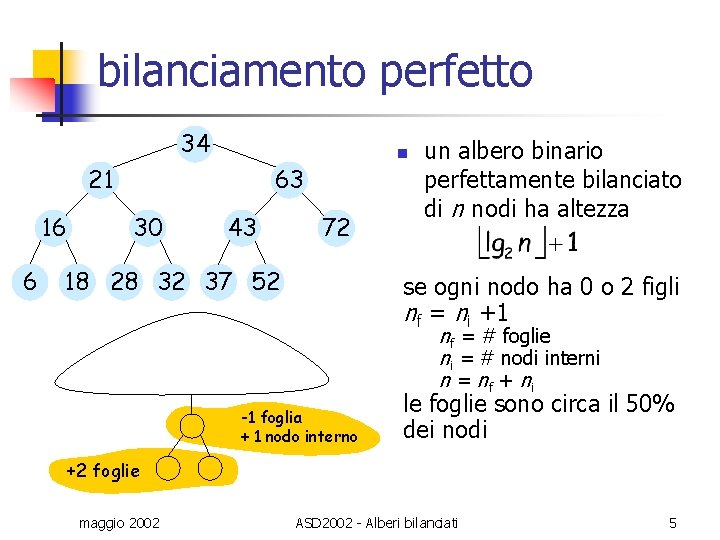 bilanciamento perfetto

34
21 63
16 30 43 72
6 18 28 32 37 52

-1 foglia
+1 nodo interno

+2 foglie

un albero binario perfettamente bilanciato di $n$ nodi ha altezza
$\lfloor \lg_2 n \rfloor + 1$

se ogni nodo ha 0 o 2 figli
$n_f = n_i + 1$
$n_f$ = # foglie
$n_i$ = # nodi interni
$n = n_f + n_i$
le foglie sono circa il 50% dei nodi

maggio 2002
ASD2002 - Alberi bilanciati
5